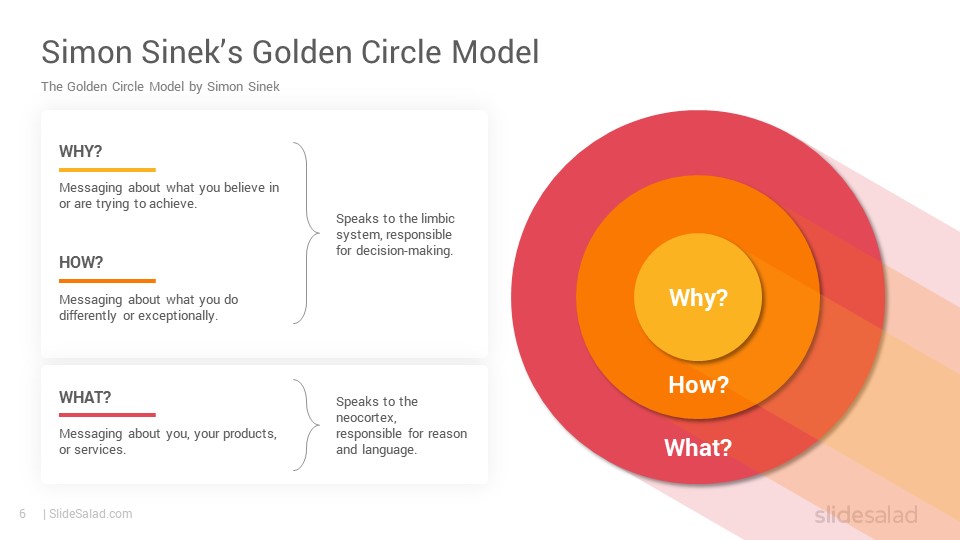 Simon Sinek's Golden Circle Model

The Golden Circle Model by Simon Sinek

WHY?

Messaging about what you believe in or are trying to achieve.

HOW?

Messaging about what you do differently or exceptionally.

Speaks to the limbic system, responsible for decision-making.

WHAT?

Messaging about you, your products, or services.

Speaks to the neocortex, responsible for reason and language.

Why?

How?

What?

6 | SlideSalad.com

slidesalad